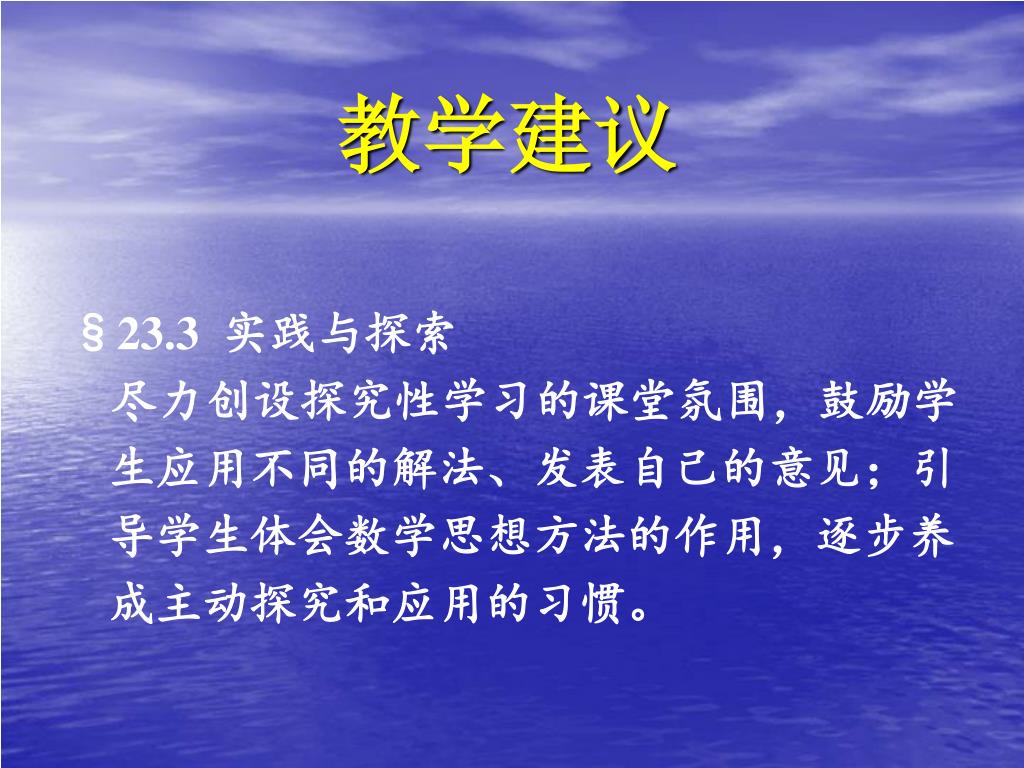 教学建议

§23.3 实践与探索

尽力创设探究性学习的课堂氛围，鼓励学生应用不同的解法、发表自己的意见；引导学生体会数学思想方法的作用，逐步养成主动探究和应用的习惯。